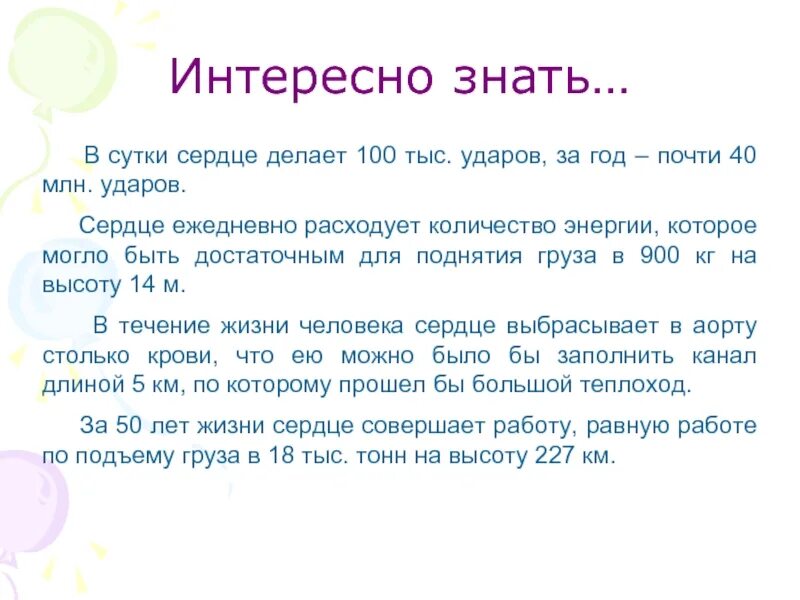 Интересно знать…

В сутки сердце делает 100 тыс. ударов, за год – почти 40 млн. ударов.

Сердце ежедневно расходует количество энергии, которое могло быть достаточным для поднятия груза в 900 кг на высоту 14 м.

В течение жизни человека сердце выбрасывает в аорту столько крови, что ею можно было бы заполнить канал длиной 5 км, по которому прошел бы большой теплоход.

За 50 лет жизни сердце совершает работу, равную работе по подъему груза в 18 тыс. тонн на высоту 227 км.